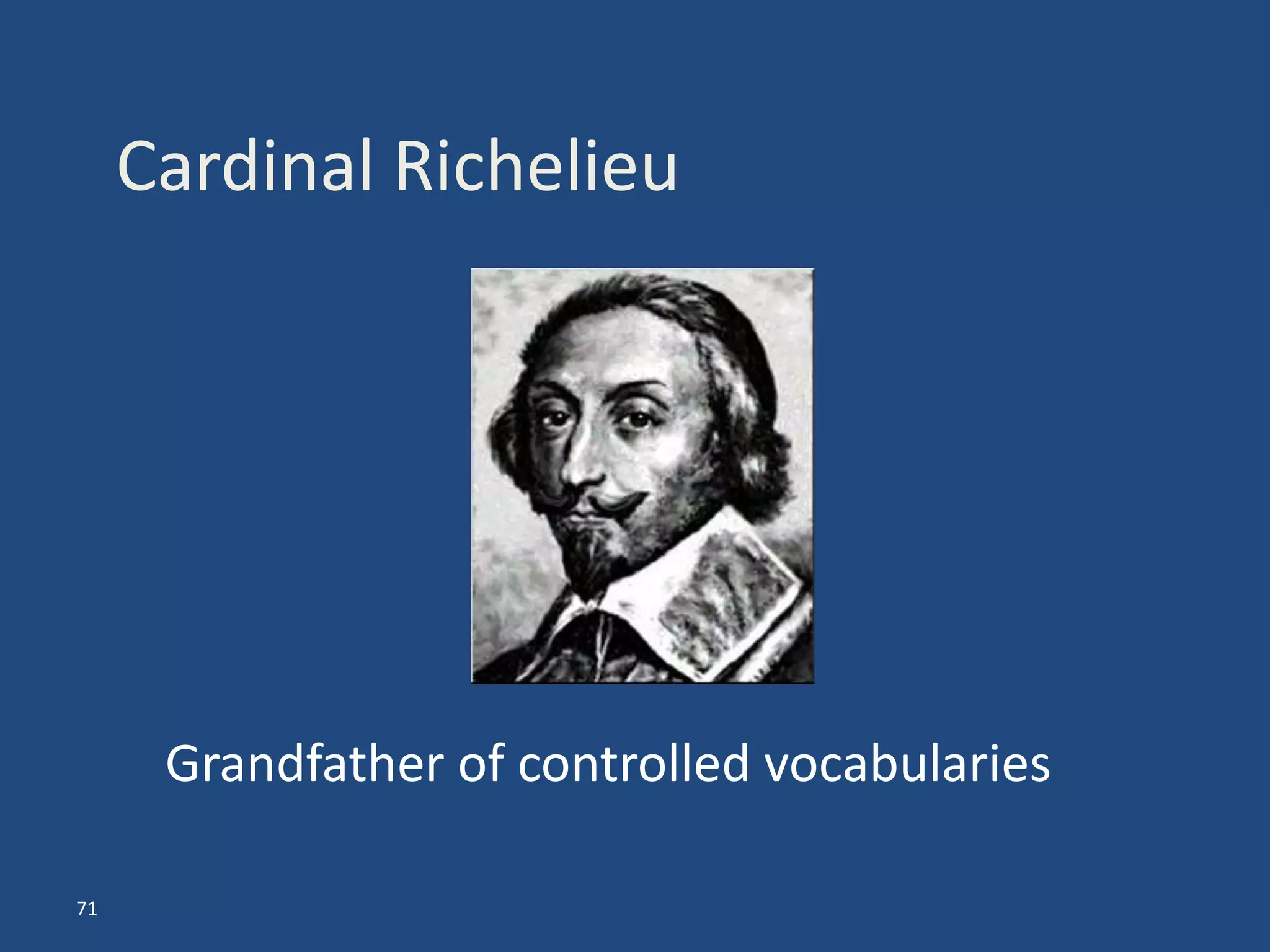 Cardinal Richelieu

Grandfather of controlled vocabularies

71